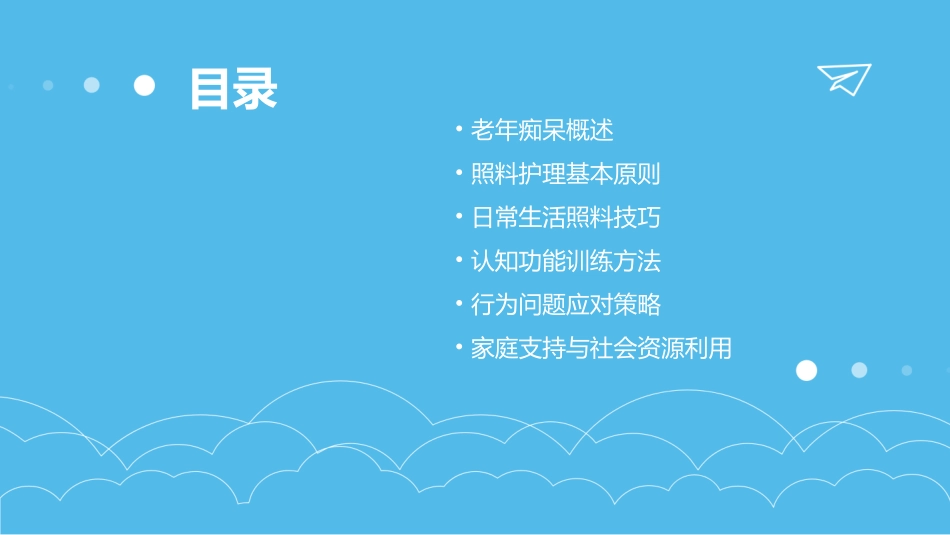 目录

• 老年痴呆概述
• 照料护理基本原则
• 日常生活照料技巧
• 认知功能训练方法
• 行为问题应对策略
• 家庭支持与社会资源利用